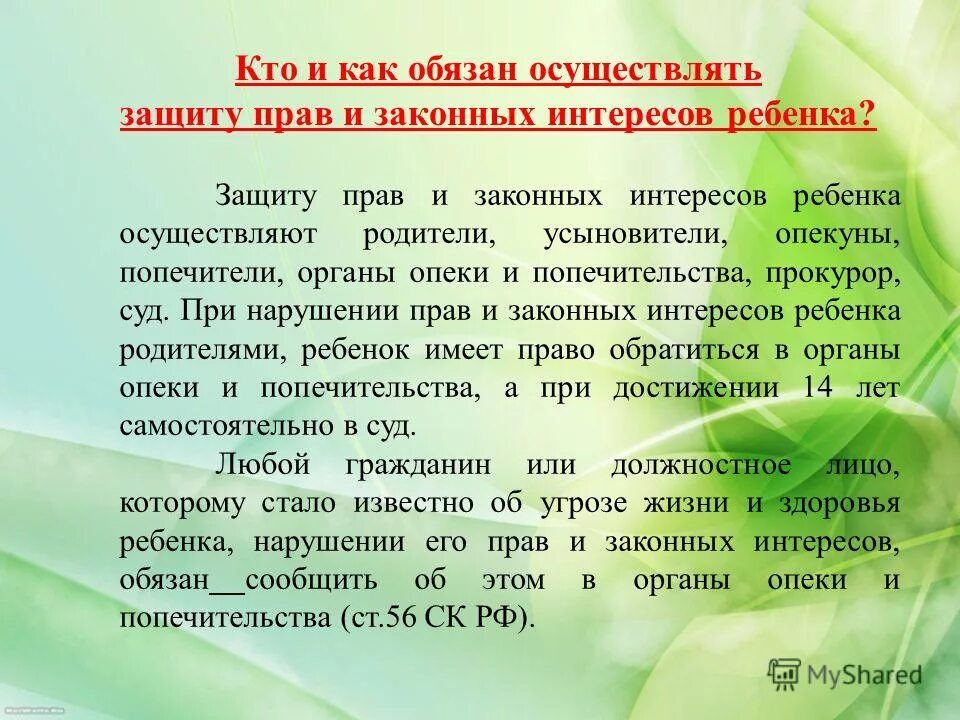 Кто и как обязан осуществлять защиту прав и законных интересов ребенка?

Защиту прав и законных интересов ребенка осуществляют родители, усыновители, опекуны, попечители, органы опеки и попечительства, прокурор, суд. При нарушении прав и законных интересов ребенка родителями, ребенок имеет право обратиться в органы опеки и попечительства, а при достижении 14 лет самостоятельно в суд.

Любой гражданин или должностное лицо, которому стало известно об угрозе жизни и здоровья ребенка, нарушении его прав и законных интересов, обязан__сообщить об этом в органы опеки и попечительства (ст.56 СК РФ).

MyShared